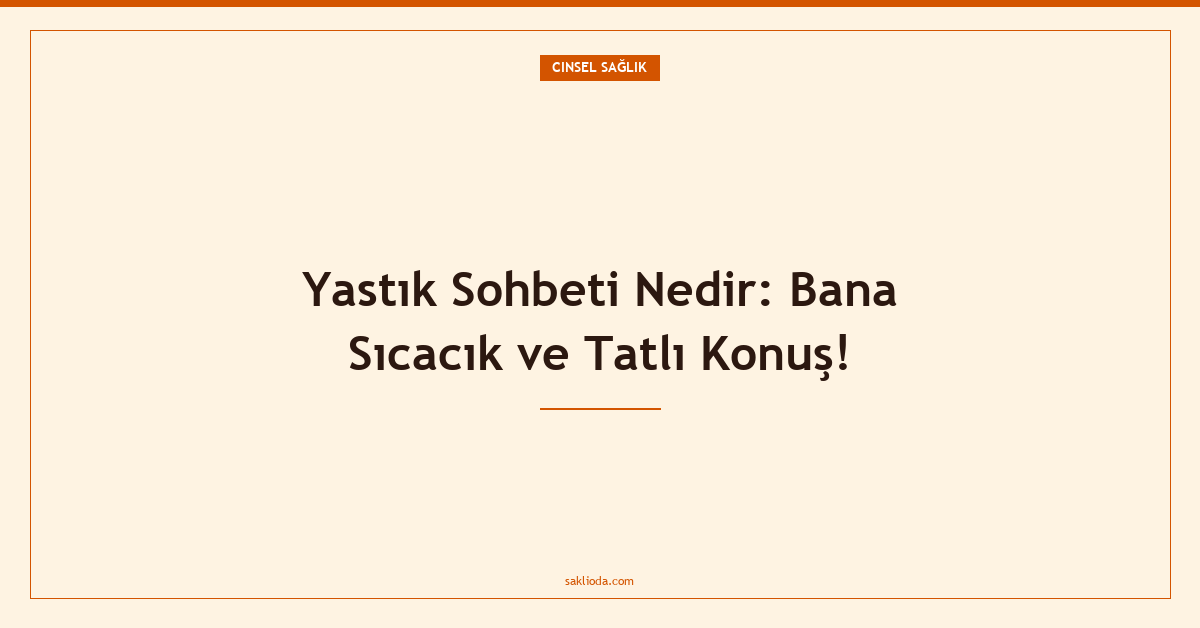 CINSEL SAĞLIK

Yastık Sohbeti Nedir: Bana Sıcacık ve Tatlı Konuş!

saklioda.com